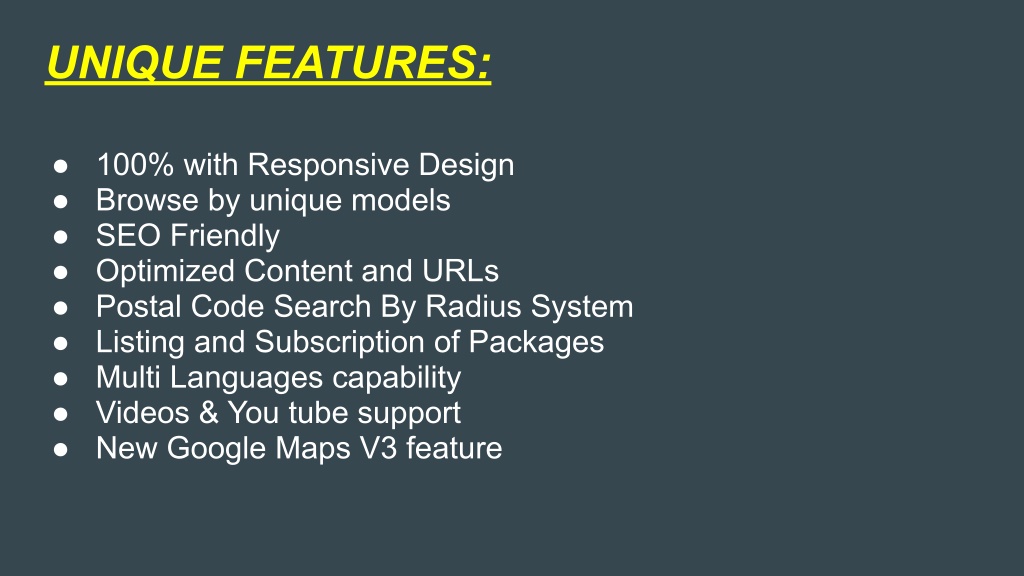 UNIQUE FEATURES:

● 100% with Responsive Design
● Browse by unique models
● SEO Friendly
● Optimized Content and URLs
● Postal Code Search By Radius System
● Listing and Subscription of Packages
● Multi Languages capability
● Videos & You tube support
● New Google Maps V3 feature